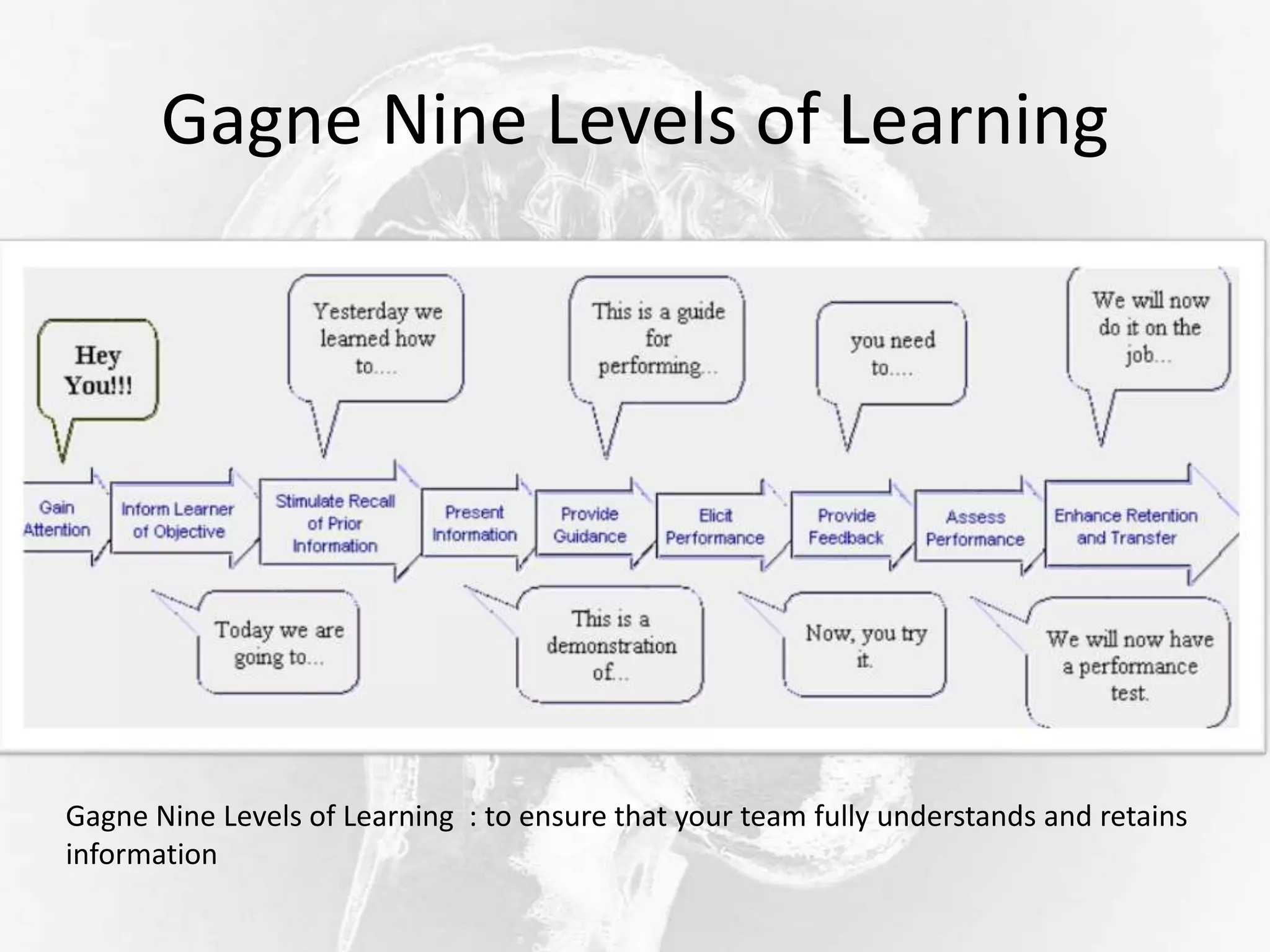 Gagne Nine Levels of Learning

Hey You!!!

Yesterday we learned how to....

This is a guide for performing...

you need to....

We will now do it on the job...

Gain Attention

Inform Learner of Objective

Stimulate Recall of Prior Information

Present Information

Provide Guidance

Elicit Performance

Provide Feedback

Assess Performance

Enhance Retention and Transfer

Today we are going to...

This is a demonstration of...

Now, you try it.

We will now have a performance test.

Gagne Nine Levels of Learning : to ensure that your team fully understands and retains information